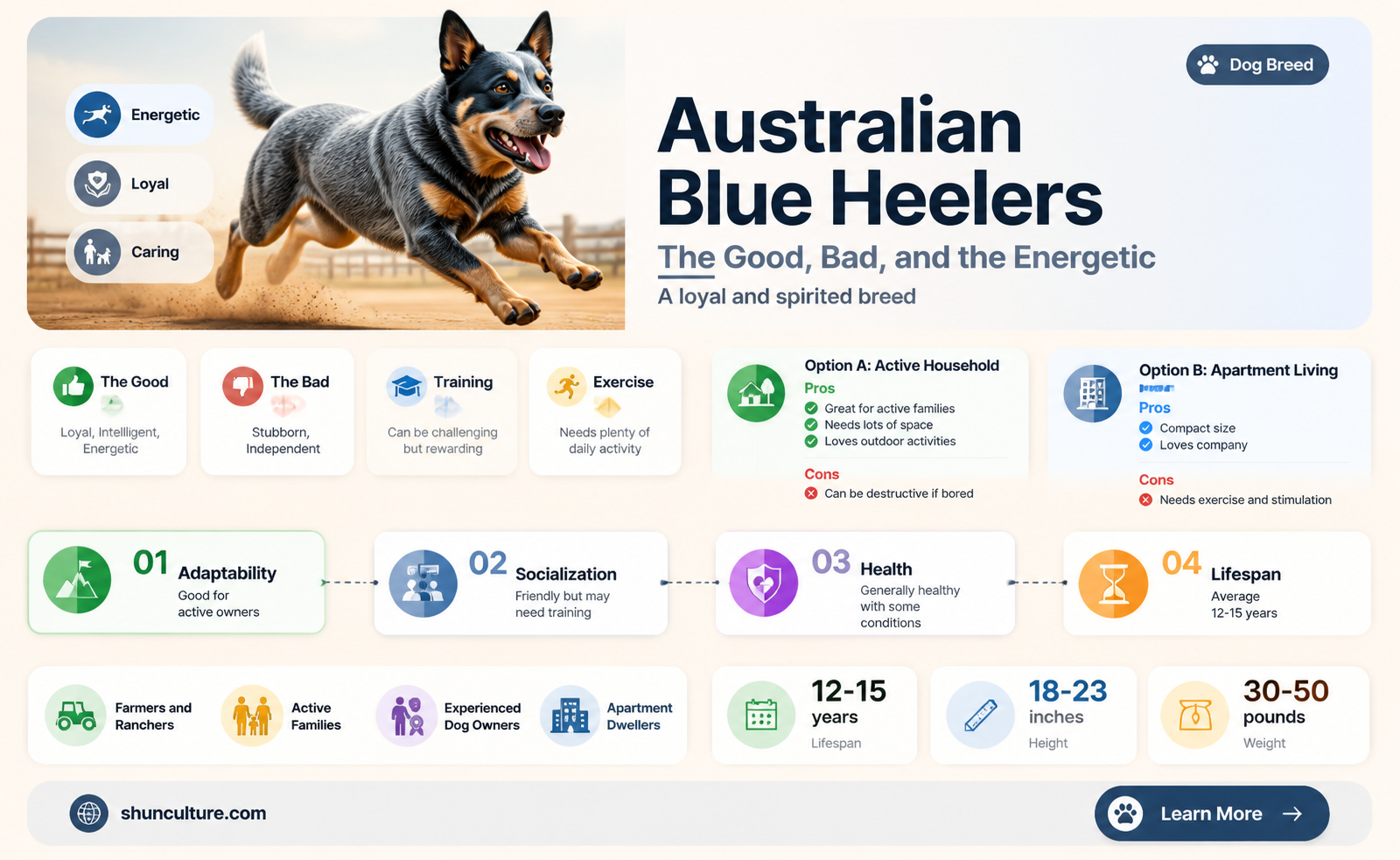 Energetic

Loyal

Caring

Dog Breed

Australian Blue Heelers

The Good, Bad, and the Energetic

A loyal and spirited breed

The Good
Loyal, Intelligent, Energetic

The Bad
Stubborn, Independent

Training
Can be challenging but rewarding

Exercise
Needs plenty of daily activity

Option A: Active Household
Pros
Great for active families
Needs lots of space
Loves outdoor activities
Cons
Can be destructive if bored

Option B: Apartment Living
Pros
Compact size
Loves company
Cons
Needs exercise and stimulation

01 Adaptability
Good for active owners

02 Socialization
Friendly but may need training

03 Health
Generally healthy with some conditions

04 Lifespan
Average 12-15 years

Farmers and Ranchers

Active Families

Experienced Dog Owners

Apartment Dwellers

12-15 years
Lifespan

18-23 inches
Height

30-50 pounds
Weight

shunculture.com

Learn More